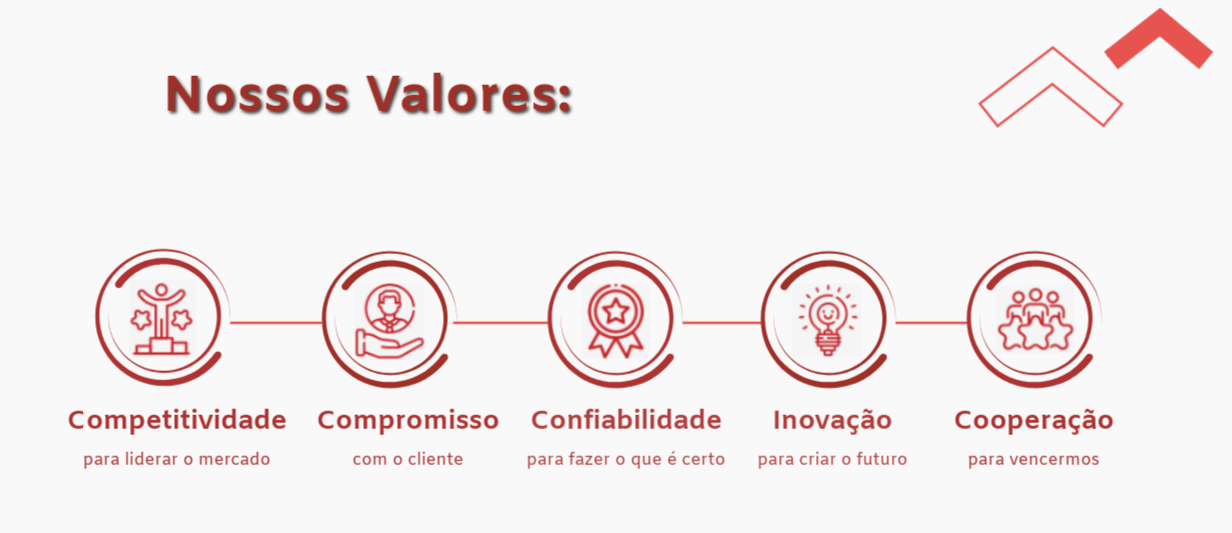 Nossos Valores:

Competitividade
para liderar o mercado

Compromisso
com o cliente

Confiabilidade
para fazer o que é certo

Inovação
para criar o futuro

Cooperação
para vencermos